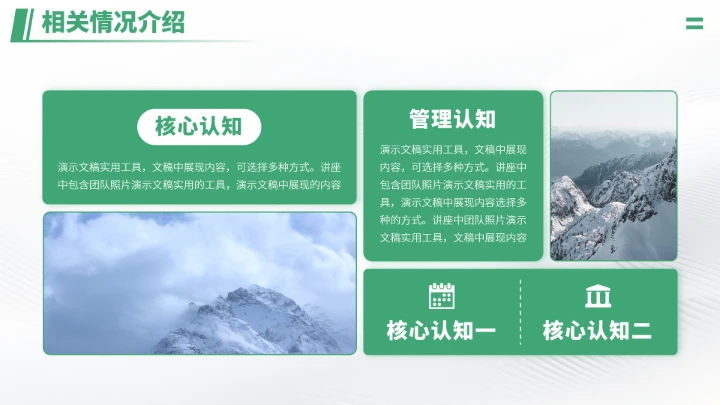 相关情况介绍

核心认知

演示文稿实用工具，文稿中展现内容，可选择多种方式。讲座中包含团队照片演示文稿实用的工具，演示文稿中展现的内容

管理认知

演示文稿实用工具，文稿中展现内容，可选择多种方式。讲座中包含团队照片演示文稿实用的工具，演示文稿中展现内容选择多种的方式。讲座中团队照片演示文稿实用工具，文稿中展现内容

核心认知一

核心认知二